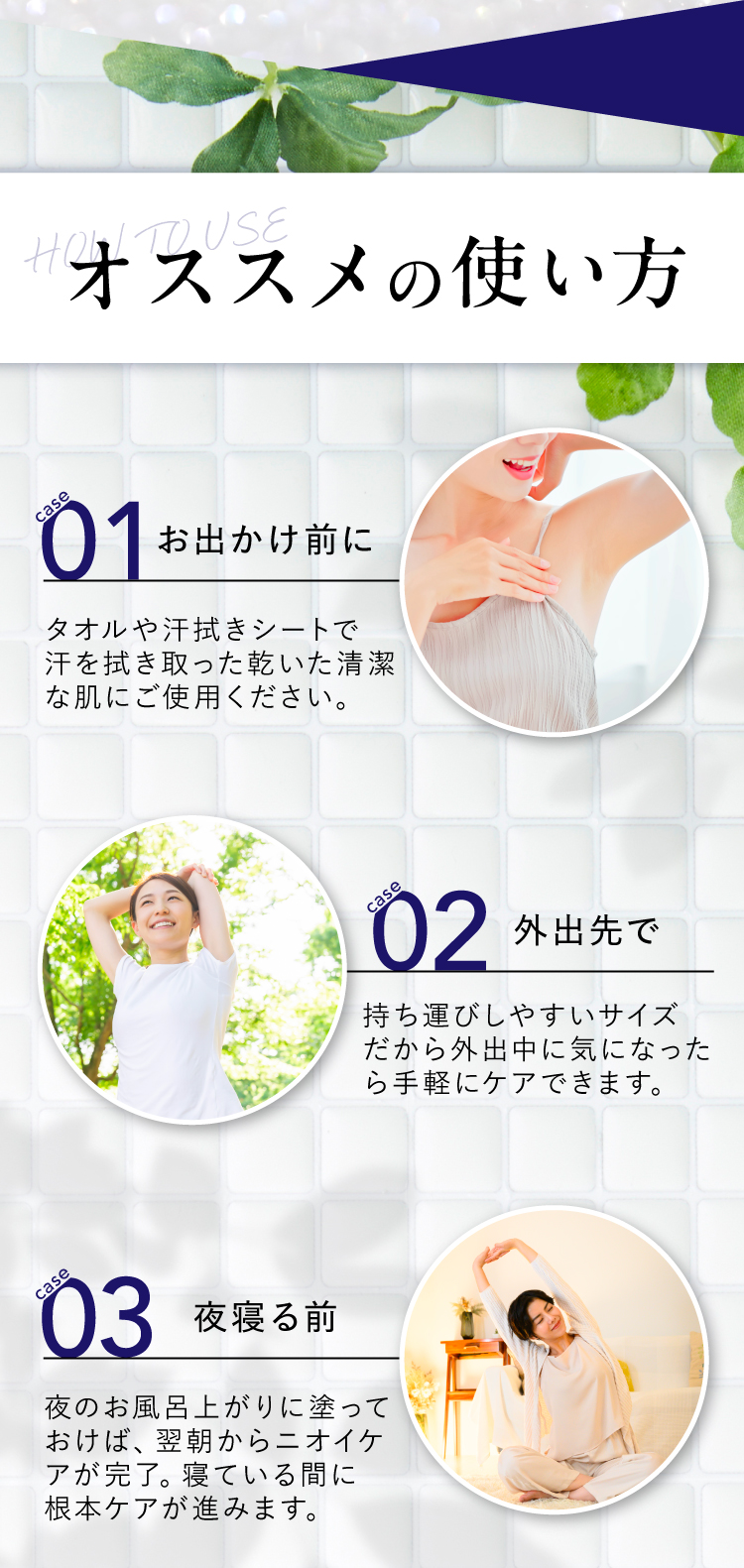 HOW TO USE
オススメの使い方

case 01 お出かけ前に

タオルや汗拭きシートで汗を拭き取った乾いた清潔な肌にご使用ください。

case 02 外出先で

持ち運びしやすいサイズだから外出中に気になったら手軽にケアできます。

case 03 夜寝る前

夜のお風呂上がりに塗っておけば、翌朝からニオイケアが完了。寝ている間に根本ケアが進みます。